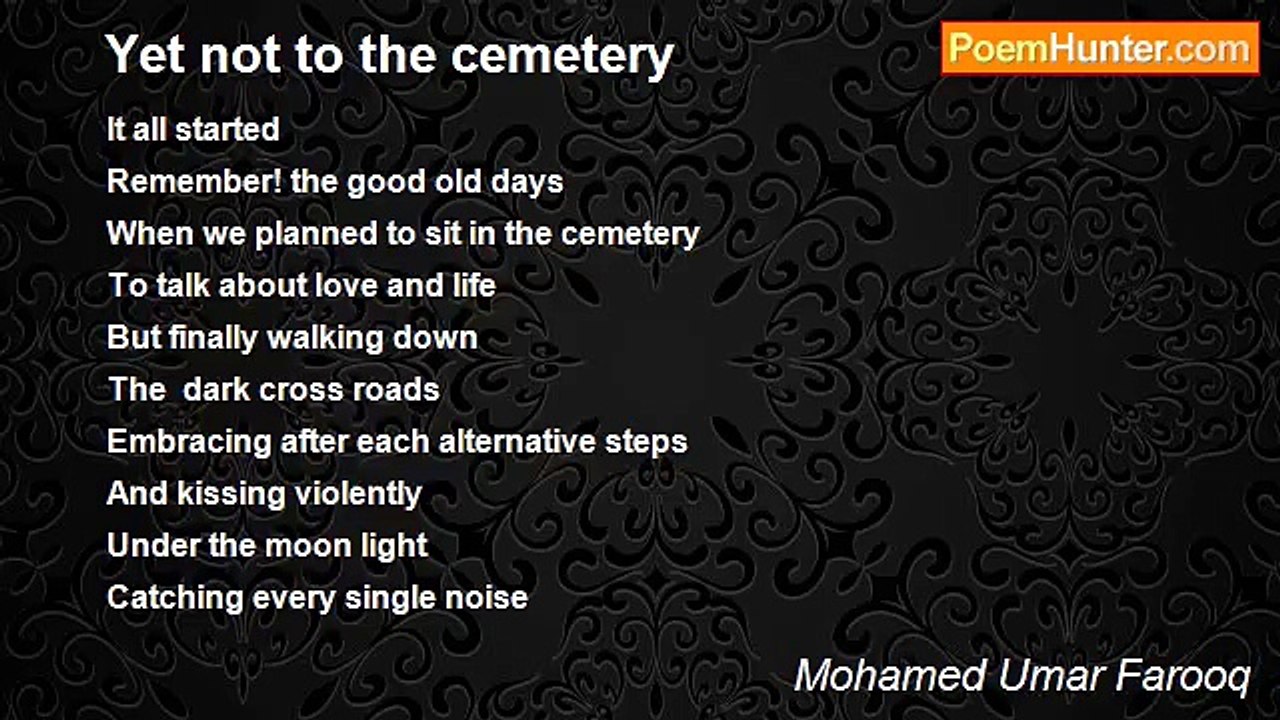 Yet not to the cemetery

PoemHunter.com

It all started
Remember! the good old days
When we planned to sit in the cemetery
To talk about love and life
But finally walking down
The dark cross roads
Embracing after each alternative steps
And kissing violently
Under the moon light
Catching every single noise

Mohamed Umar Farooq